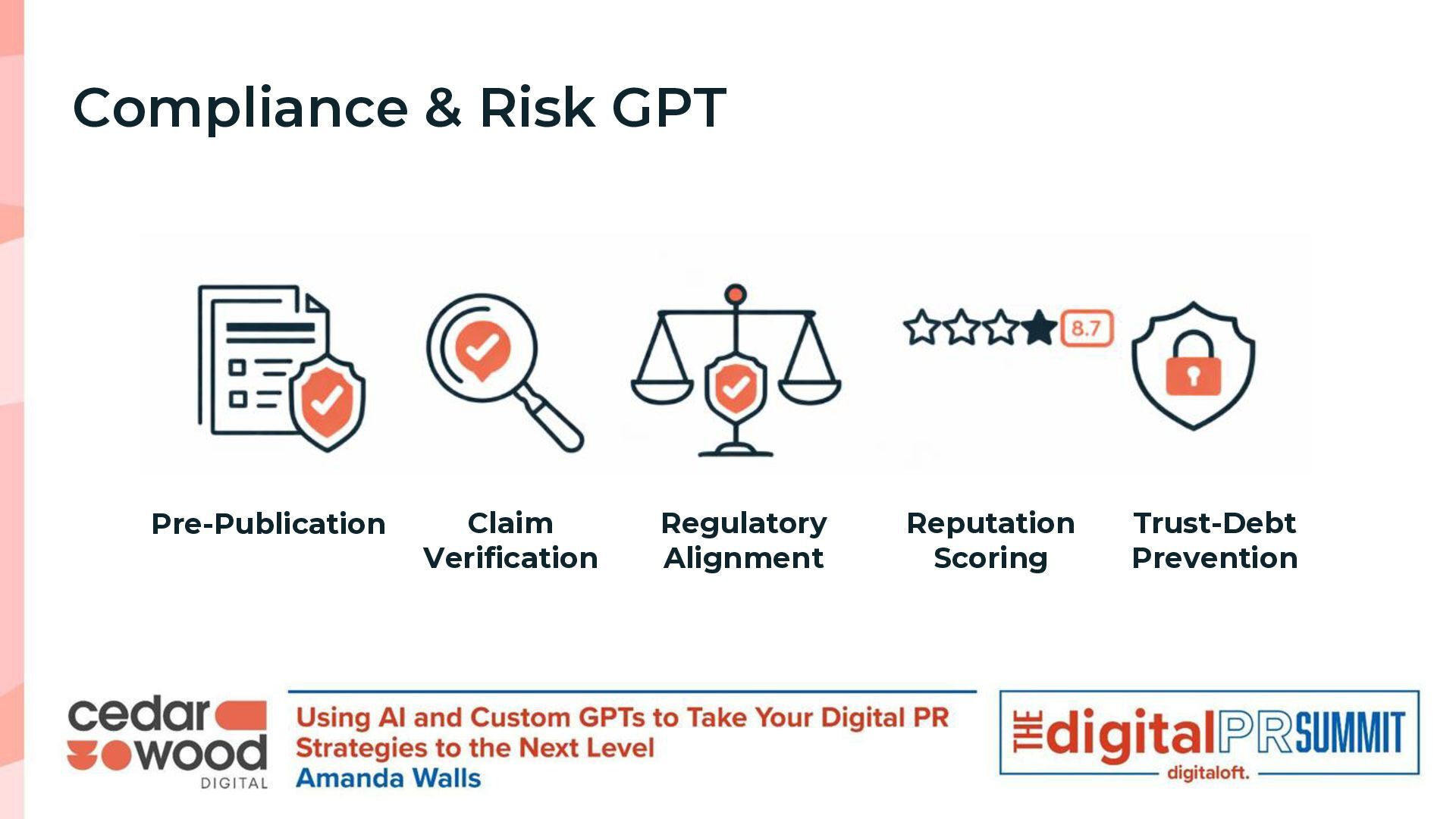 Compliance & Risk GPT

8.7

Pre-Publication

Claim Verification

Regulatory Alignment

Reputation Scoring

Trust-Debt Prevention

cedar wood DIGITAL

Using AI and Custom GPTs to Take Your Digital PR Strategies to the Next Level
Amanda Walls

THE digital PR SUMMIT
digitaloft.